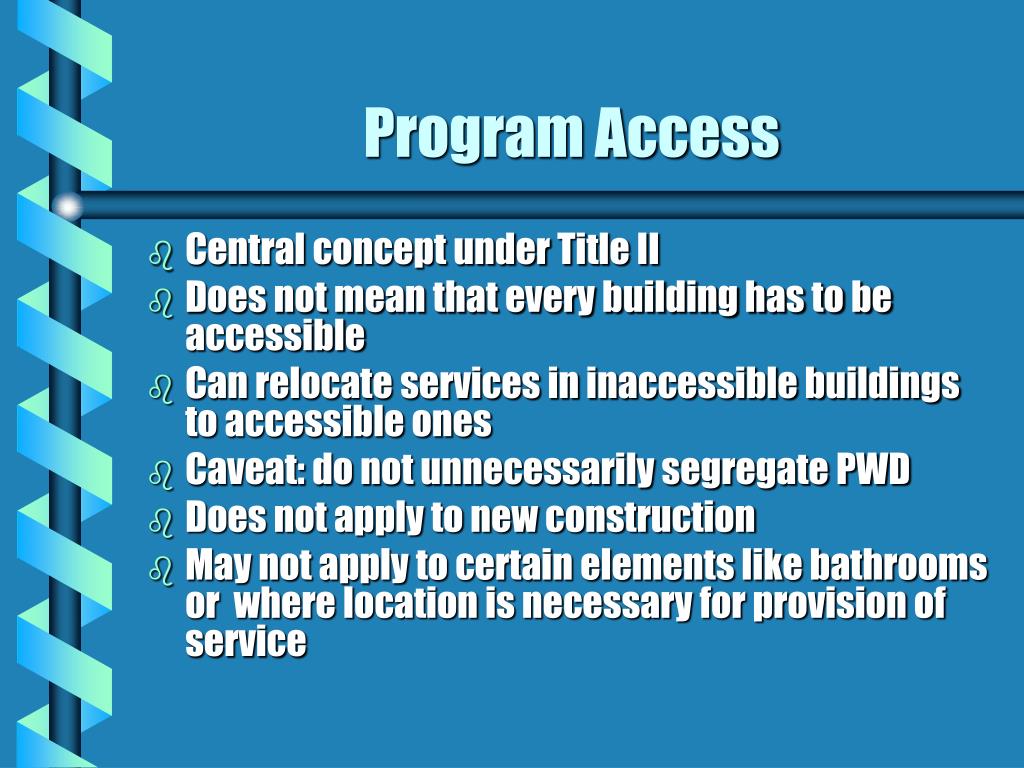 Program Access

Central concept under Title II
Does not mean that every building has to be accessible
Can relocate services in inaccessible buildings to accessible ones
Caveat: do not unnecessarily segregate PWD
Does not apply to new construction
May not apply to certain elements like bathrooms or where location is necessary for provision of service